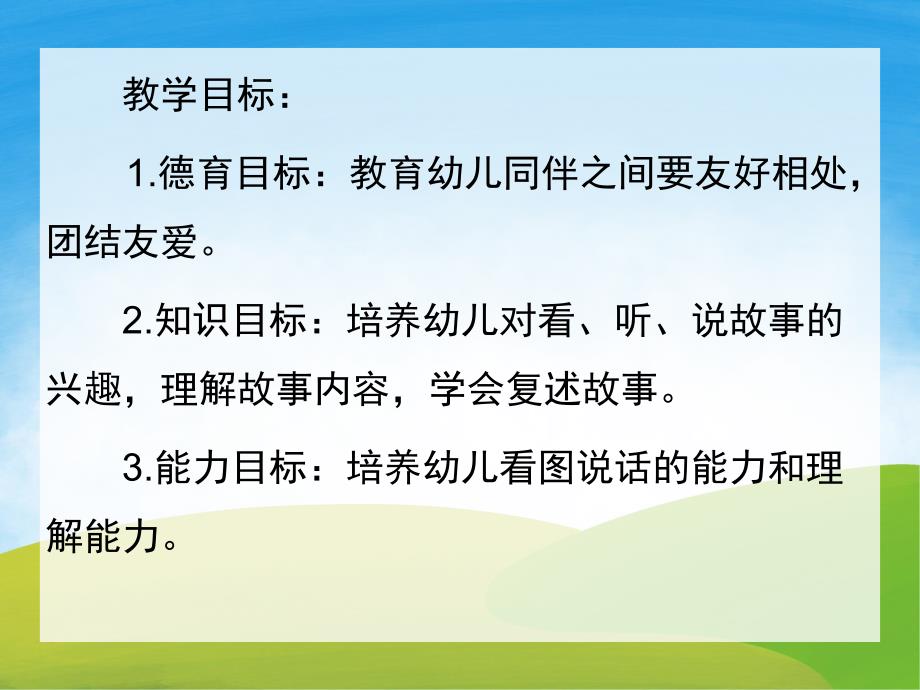 教学目标：

1.德育目标：教育幼儿同伴之间要友好相处，团结友爱。

2.知识目标：培养幼儿对看、听、说故事的兴趣，理解故事内容，学会复述故事。

3.能力目标：培养幼儿看图说话的能力和理解能力。